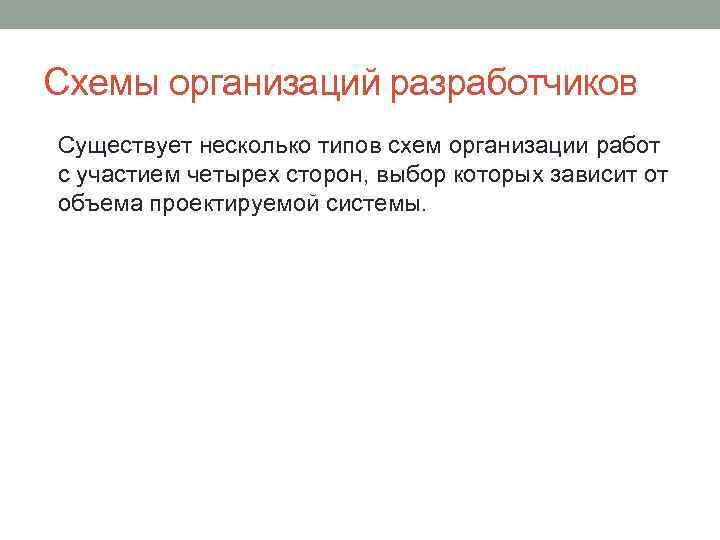 Схемы организаций разработчиков

Существует несколько типов схем организации работ с участием четырех сторон, выбор которых зависит от объема проектируемой системы.